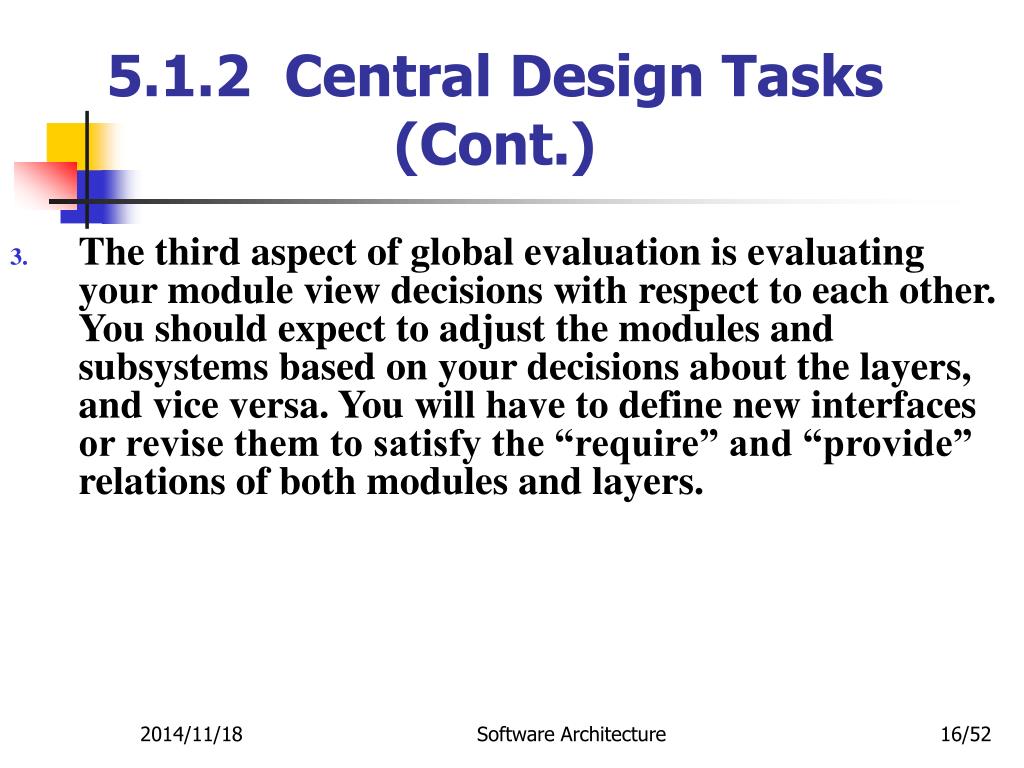 5.1.2 Central Design Tasks (Cont.)

3. The third aspect of global evaluation is evaluating your module view decisions with respect to each other. You should expect to adjust the modules and subsystems based on your decisions about the layers, and vice versa. You will have to define new interfaces or revise them to satisfy the “require” and “provide” relations of both modules and layers.

2014/11/18 Software Architecture 16/52